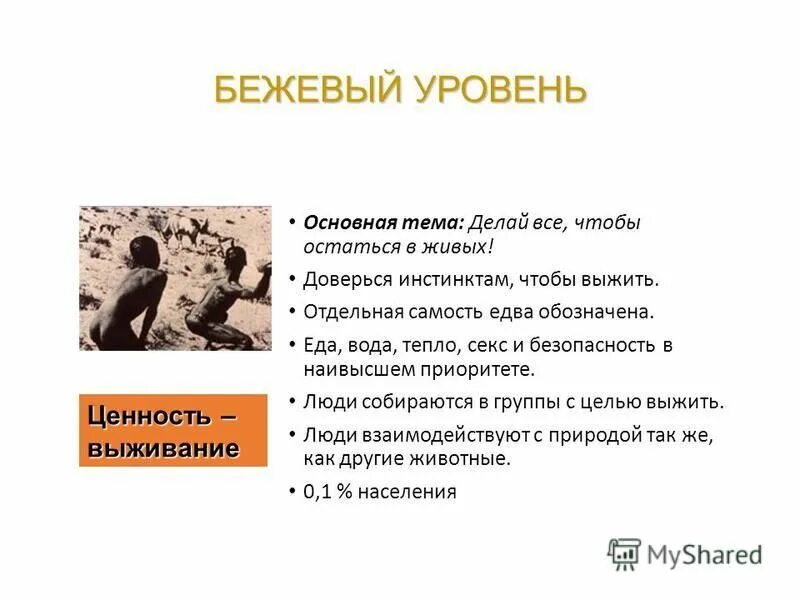 БЕЖЕВЫЙ УРОВЕНЬ

Ценность – выживание

• Основная тема: Делай все, чтобы остаться в живых!
• Доверься инстинктам, чтобы выжить.
• Отдельная самость едва обозначена.
• Еда, вода, тепло, секс и безопасность в наивысшем приоритете.
• Люди собираются в группы с целью выжить.
• Люди взаимодействуют с природой так же, как другие животные.
• 0,1 % населения

MyShared